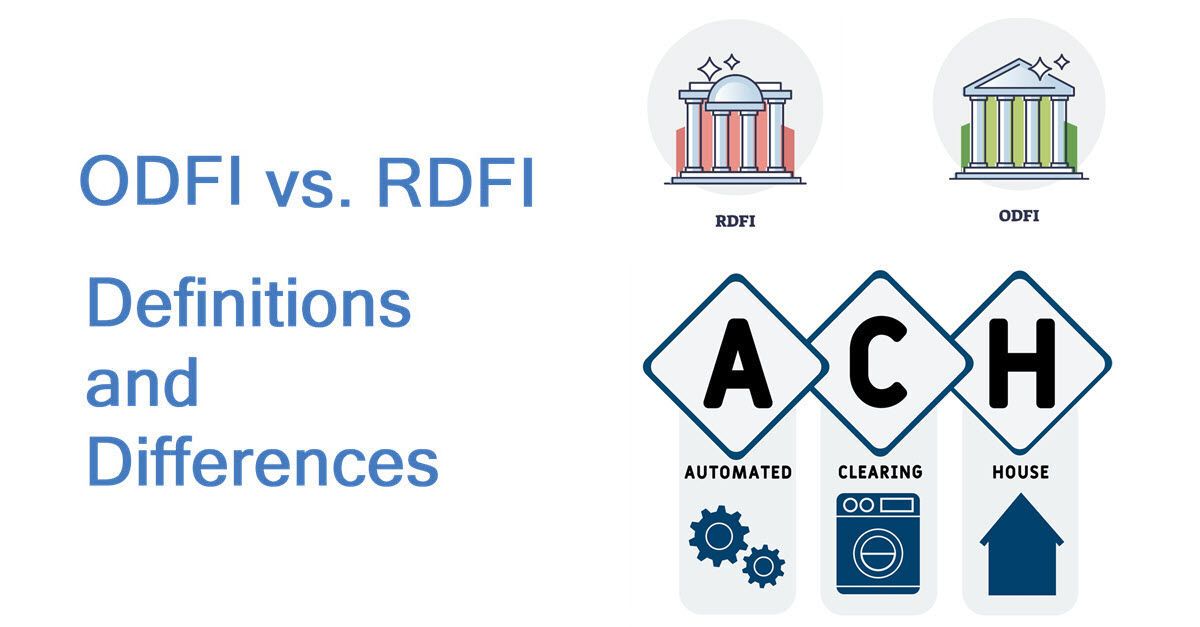 ODFI vs. RDFI

Definitions and Differences

RDFI

ODFI

A

C

H

AUTOMATED

CLEARING

HOUSE